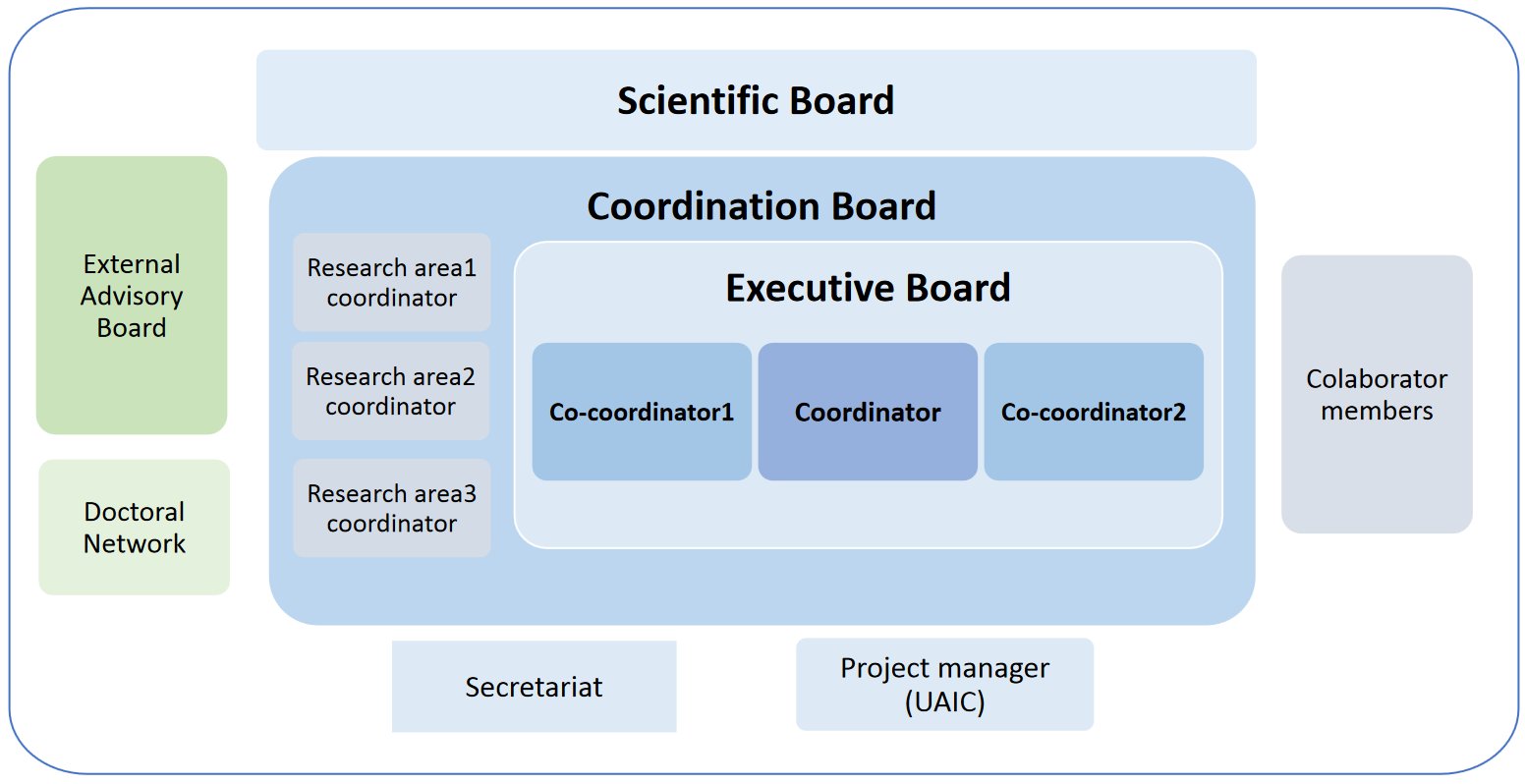 Scientific Board

External Advisory Board

Doctoral Network

Coordination Board

Research area1 coordinator

Research area2 coordinator

Research area3 coordinator

Executive Board

Co-coordinator1

Coordinator

Co-coordinator2

Colaborator members

Secretariat

Project manager (UAIC)